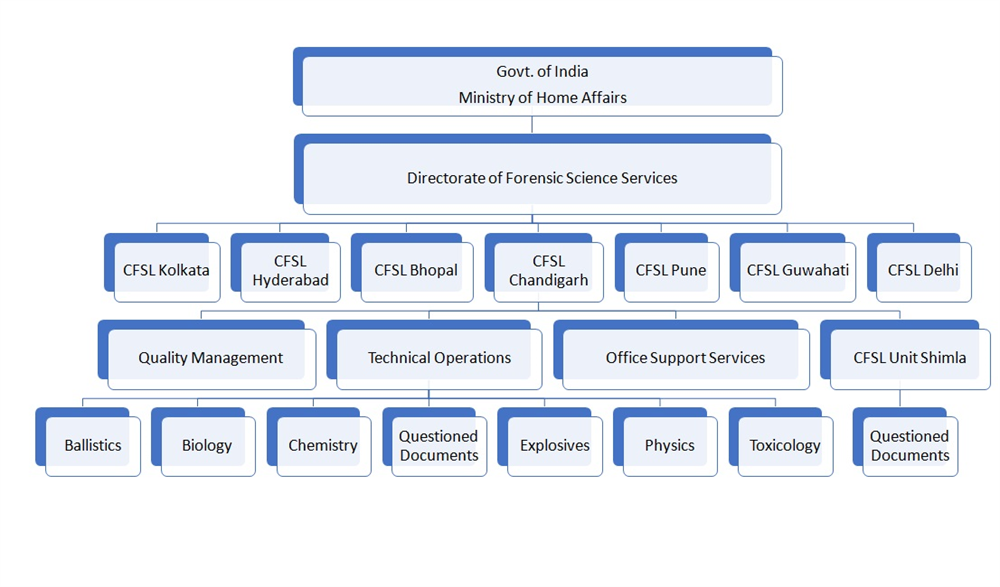 Govt. of India
Ministry of Home Affairs

Directorate of Forensic Science Services

CFSL Kolkata

CFSL Hyderabad

CFSL Bhopal

CFSL Chandigarh

CFSL Pune

CFSL Guwahati

CFSL Delhi

Quality Management

Technical Operations

Office Support Services

CFSL Unit Shimla

Ballistics

Biology

Chemistry

Questioned Documents

Explosives

Physics

Toxicology

Questioned Documents